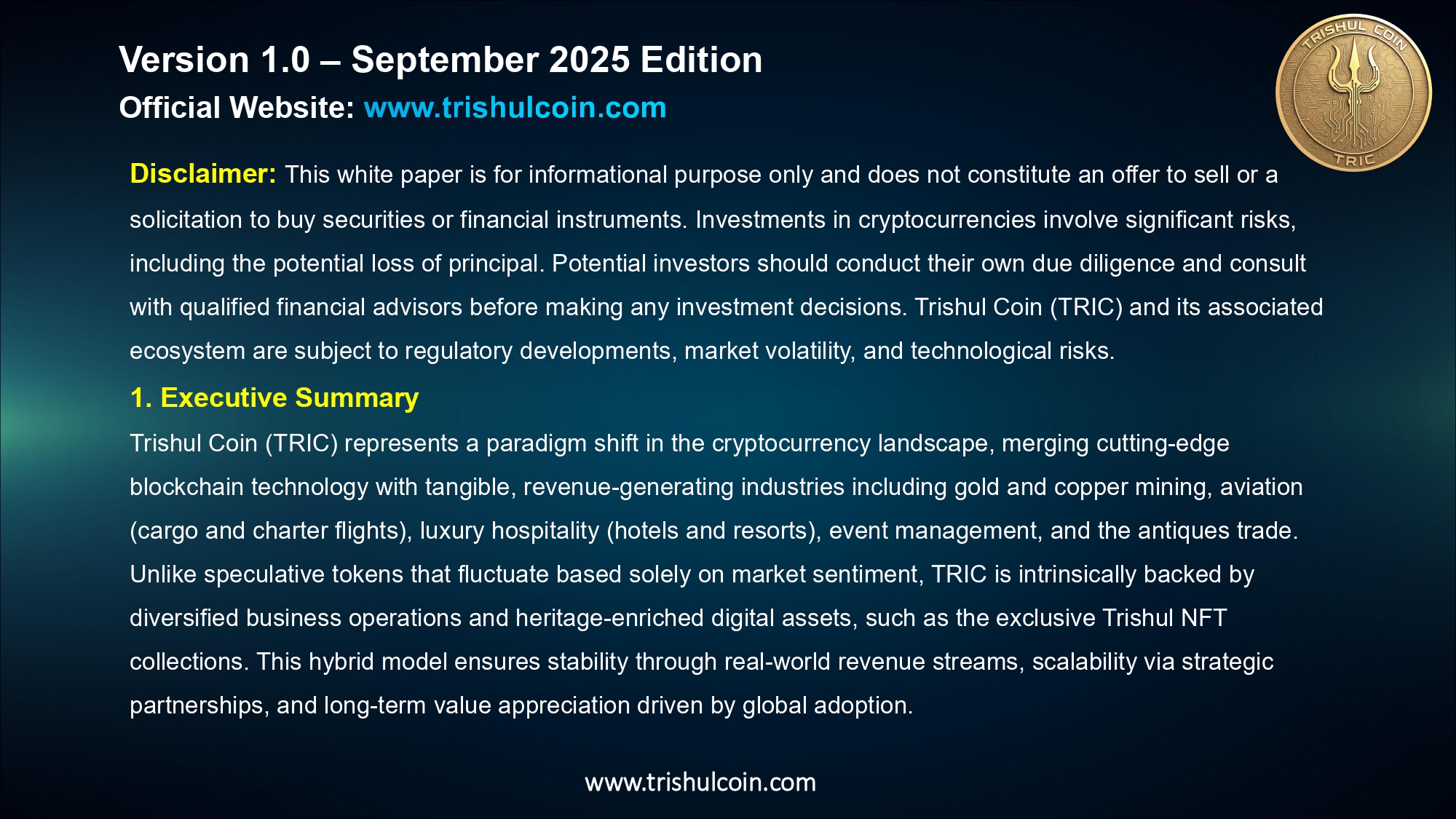 Version 1.0 – September 2025 Edition
Official Website: www.trishulcoin.com

TRISHUL COIN
TRIC

Disclaimer: This white paper is for informational purpose only and does not constitute an offer to sell or a solicitation to buy securities or financial instruments. Investments in cryptocurrencies involve significant risks, including the potential loss of principal. Potential investors should conduct their own due diligence and consult with qualified financial advisors before making any investment decisions. Trishul Coin (TRIC) and its associated ecosystem are subject to regulatory developments, market volatility, and technological risks.

1. Executive Summary

Trishul Coin (TRIC) represents a paradigm shift in the cryptocurrency landscape, merging cutting-edge blockchain technology with tangible, revenue-generating industries including gold and copper mining, aviation (cargo and charter flights), luxury hospitality (hotels and resorts), event management, and the antiques trade. Unlike speculative tokens that fluctuate based solely on market sentiment, TRIC is intrinsically backed by diversified business operations and heritage-enriched digital assets, such as the exclusive Trishul NFT collections. This hybrid model ensures stability through real-world revenue streams, scalability via strategic partnerships, and long-term value appreciation driven by global adoption.

www.trishulcoin.com